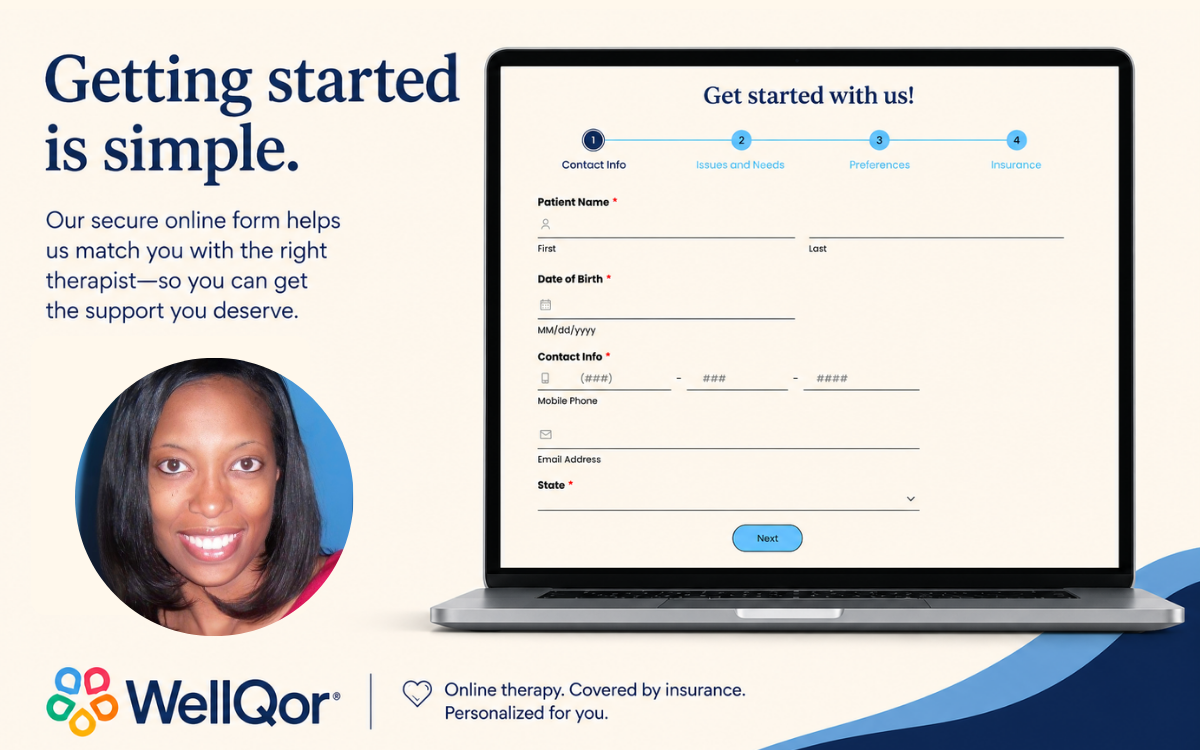 Getting started is simple.

Our secure online form helps us match you with the right therapist—so you can get the support you deserve.

Get started with us!

1 Contact Info
2 Issues and Needs
3 Preferences
4 Insurance

Patient Name *

First

Last

Date of Birth *

MM/dd/yyyy

Contact Info *

(###) - ### - ####

Mobile Phone

Email Address

State *

Next

WellQor®

Online therapy. Covered by insurance. Personalized for you.